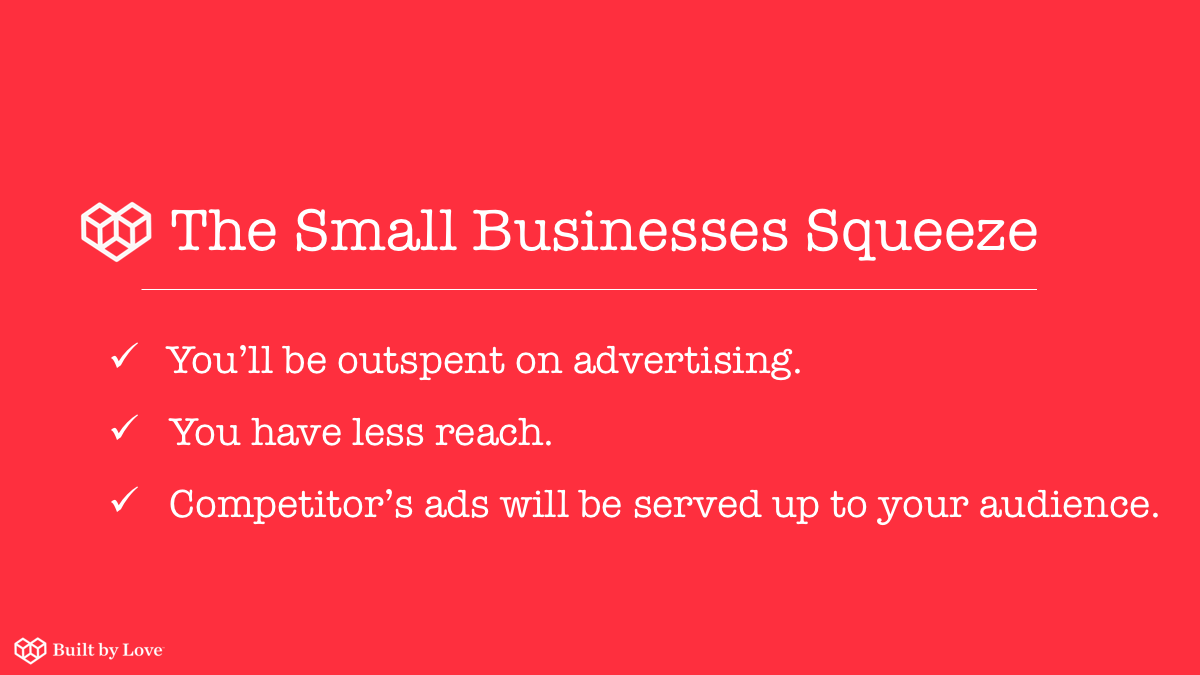 The Small Businesses Squeeze

✓ You'll be outspent on advertising.

✓ You have less reach.

✓ Competitor's ads will be served up to your audience.

Built by Love